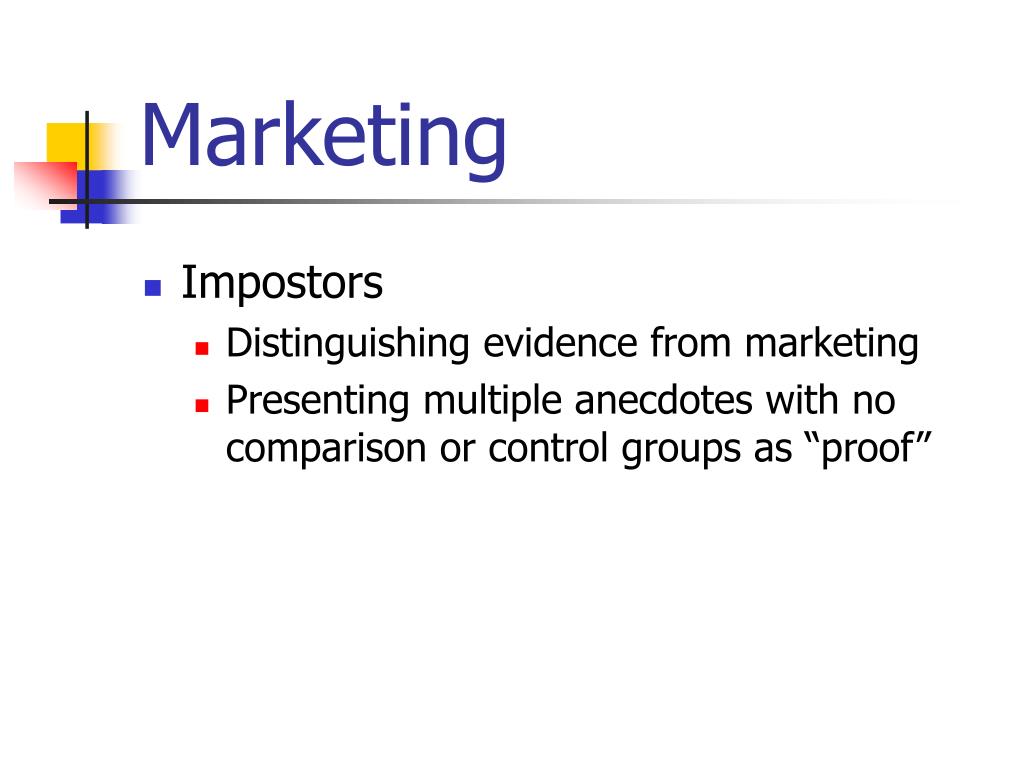 Marketing

Impostors
Distinguishing evidence from marketing
Presenting multiple anecdotes with no comparison or control groups as “proof”